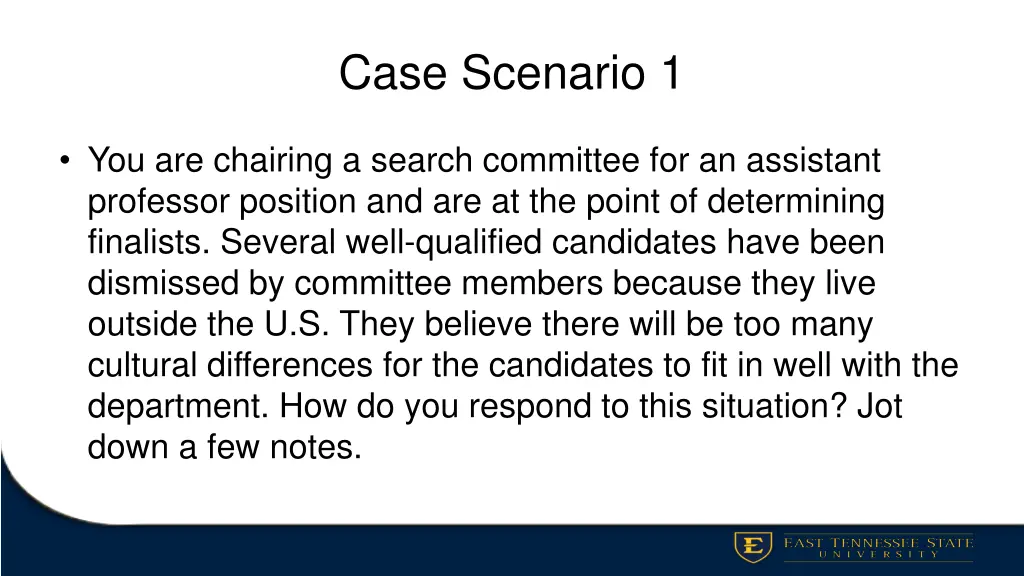 Case Scenario 1

• You are chairing a search committee for an assistant professor position and are at the point of determining finalists. Several well-qualified candidates have been dismissed by committee members because they live outside the U.S. They believe there will be too many cultural differences for the candidates to fit in well with the department. How do you respond to this situation? Jot down a few notes.

E EAST TENNESSEE STATE UNIVERSITY